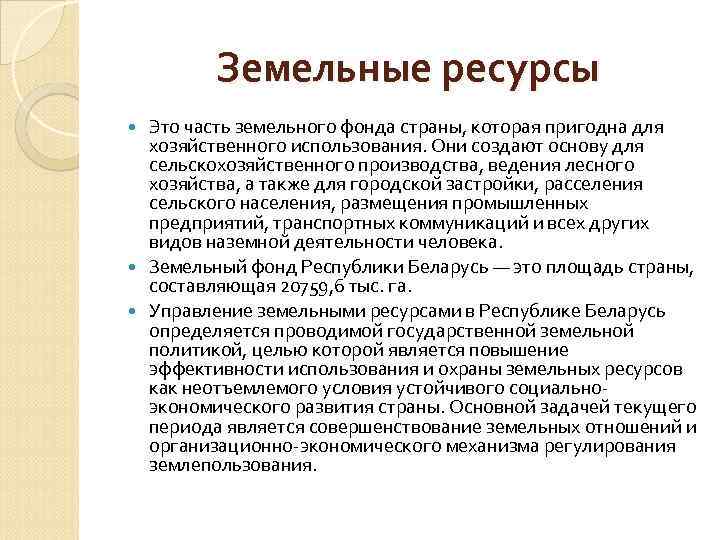 Земельные ресурсы

Это часть земельного фонда страны, которая пригодна для хозяйственного использования. Они создают основу для сельскохозяйственного производства, ведения лесного хозяйства, а также для городской застройки, расселения сельского населения, размещения промышленных предприятий, транспортных коммуникаций и всех других видов наземной деятельности человека.

Земельный фонд Республики Беларусь — это площадь страны, составляющая 20759,6 тыс. га.

Управление земельными ресурсами в Республике Беларусь определяется проводимой государственной земельной политикой, целью которой является повышение эффективности использования и охраны земельных ресурсов как неотъемлемого условия устойчивого социально-экономического развития страны. Основной задачей текущего периода является совершенствование земельных отношений и организационно-экономического механизма регулирования землепользования.